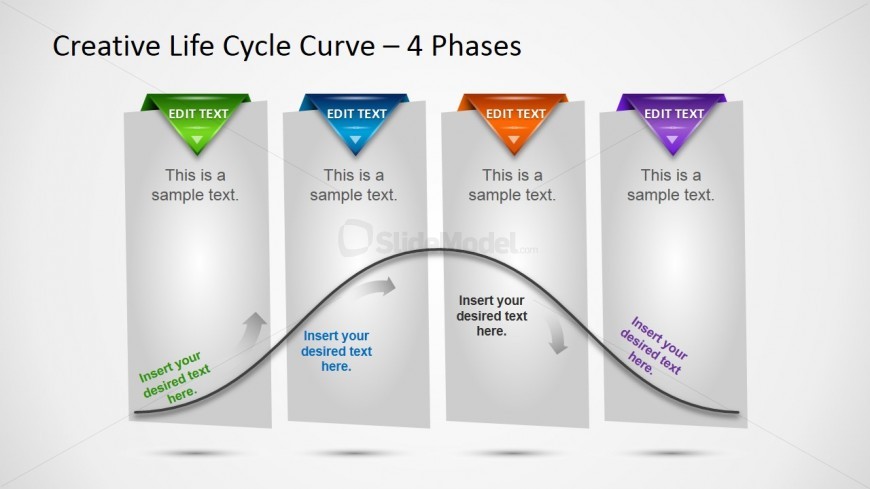 Creative Life Cycle Curve – 4 Phases

EDIT TEXT

This is a sample text.

EDIT TEXT

This is a sample text.

EDIT TEXT

This is a sample text.

EDIT TEXT

This is a sample text.

SlideModel.com

Insert your desired text here.

Insert your desired text here.

Insert your desired text here.

Insert your desired text here.